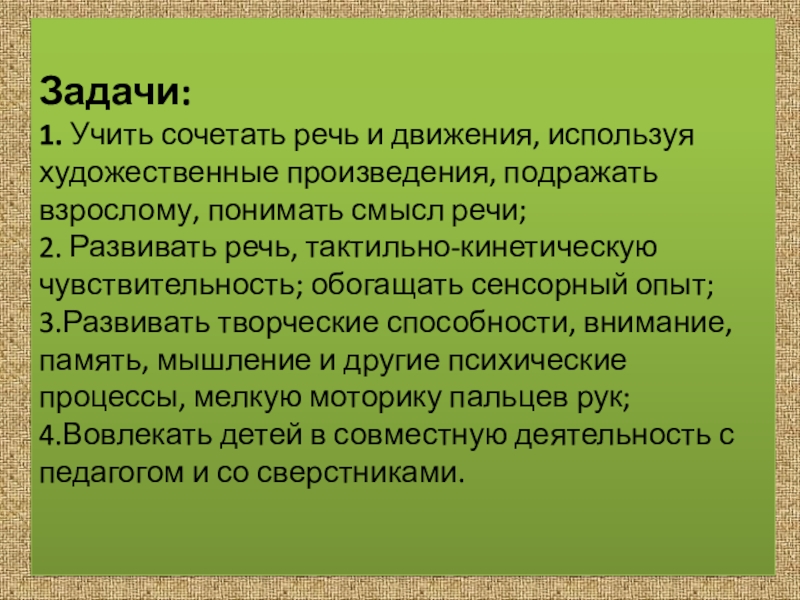 Задачи:
1. Учить сочетать речь и движения, используя художественные произведения, подражать взрослому, понимать смысл речи;
2. Развивать речь, тактильно-кинетическую чувствительность; обогащать сенсорный опыт;
3.Развивать творческие способности, внимание, память, мышление и другие психические процессы, мелкую моторику пальцев рук;
4.Вовлекать детей в совместную деятельность с педагогом и со сверстниками.